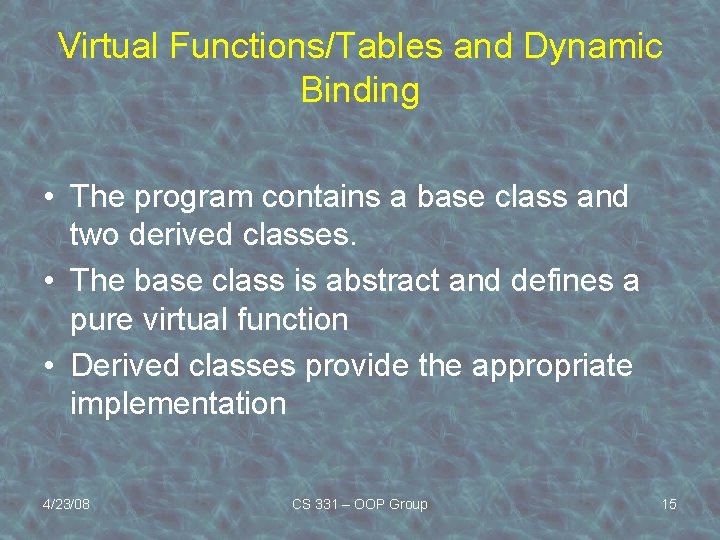 Virtual Functions/Tables and Dynamic Binding

• The program contains a base class and two derived classes.

• The base class is abstract and defines a pure virtual function

• Derived classes provide the appropriate implementation

4/23/08

CS 331 – OOP Group

15